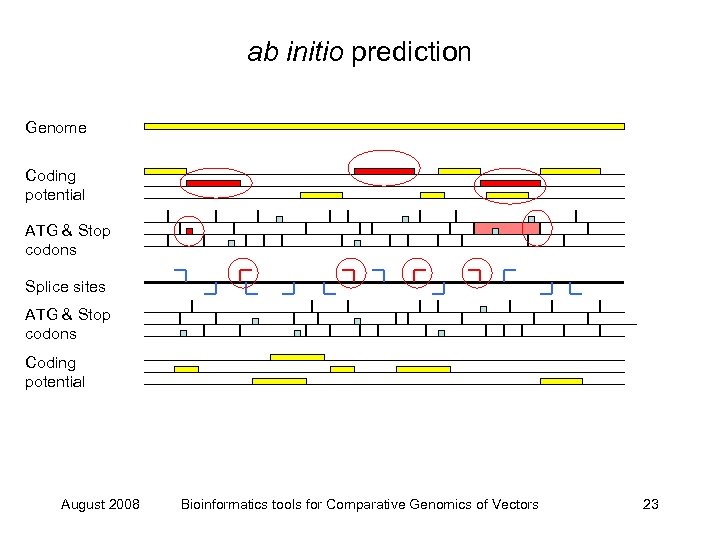 ab initio prediction

Genome

Coding potential

ATG & Stop codons

Splice sites

ATG & Stop codons

Coding potential

August 2008 Bioinformatics tools for Comparative Genomics of Vectors 23